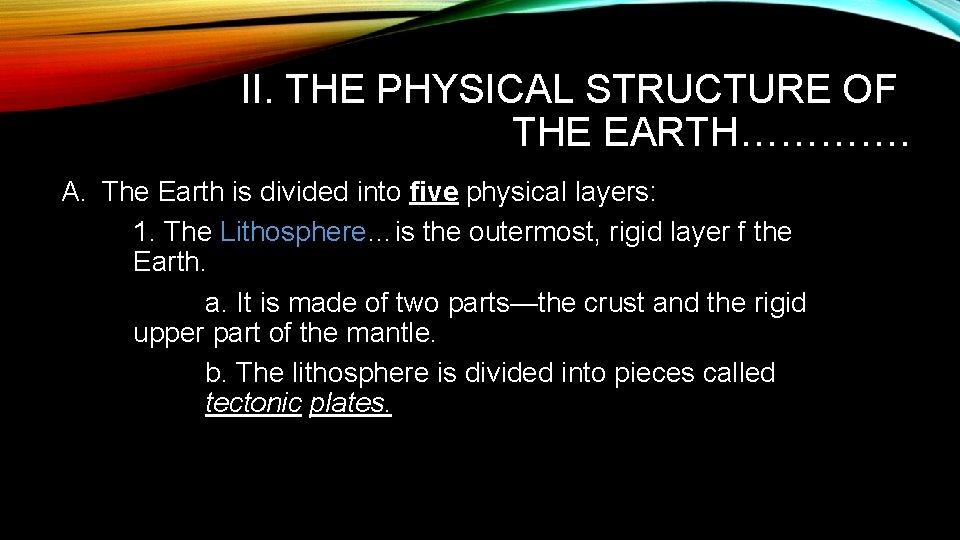 II. THE PHYSICAL STRUCTURE OF THE EARTH………….

A. The Earth is divided into five physical layers:

1. The Lithosphere…is the outermost, rigid layer f the Earth.

a. It is made of two parts—the crust and the rigid upper part of the mantle.

b. The lithosphere is divided into pieces called tectonic plates.